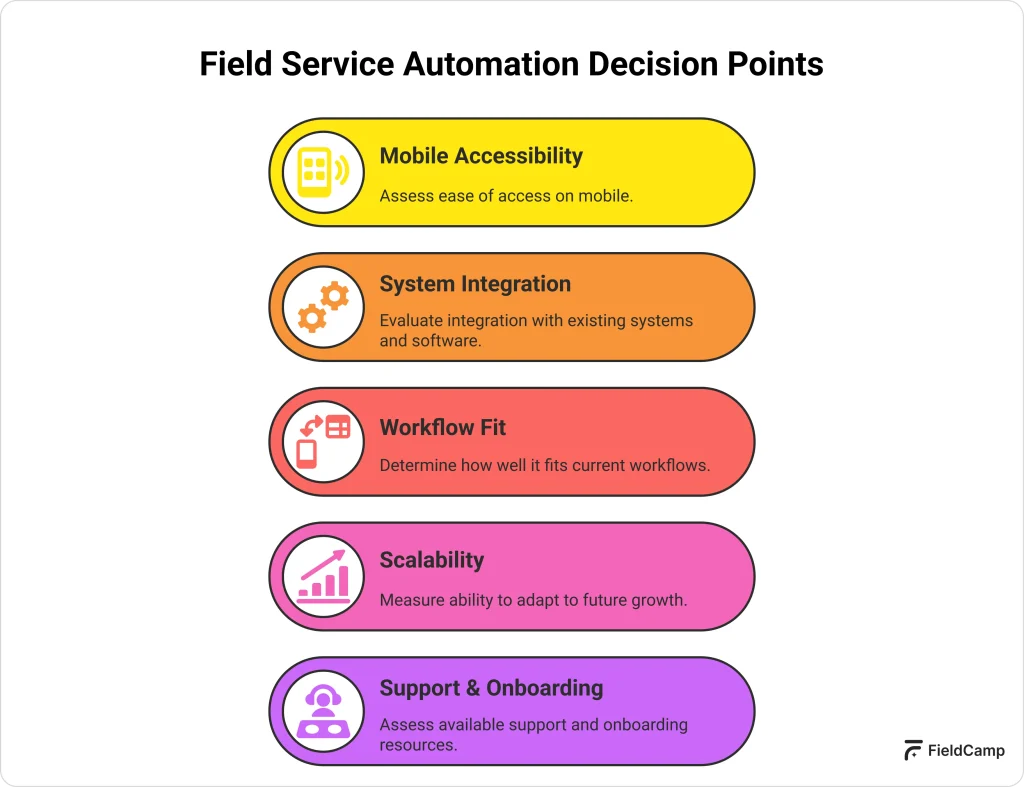 Field Service Automation Decision Points

Mobile Accessibility

Assess ease of access on mobile.

System Integration

Evaluate integration with existing systems and software.

Workflow Fit

Determine how well it fits current workflows.

Scalability

Measure ability to adapt to future growth.

Support & Onboarding

Assess available support and onboarding resources.

FieldCamp